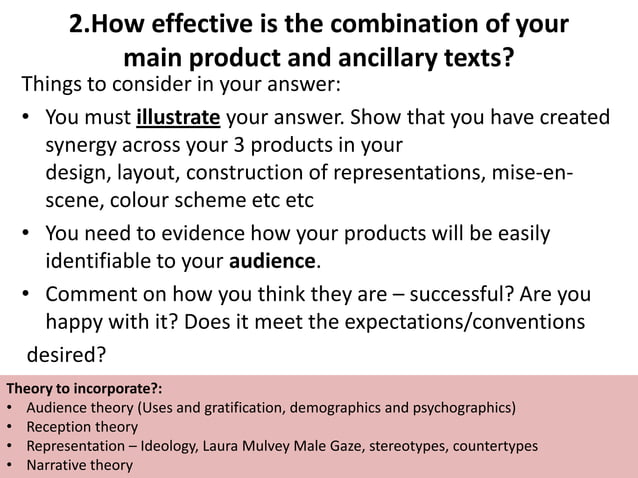 2.How effective is the combination of your main product and ancillary texts?

Things to consider in your answer:

• You must illustrate your answer. Show that you have created synergy across your 3 products in your design, layout, construction of representations, mise-en-scene, colour scheme etc etc

• You need to evidence how your products will be easily identifiable to your audience.

• Comment on how you think they are – successful? Are you happy with it? Does it meet the expectations/conventions desired?

Theory to incorporate?:
• Audience theory (Uses and gratification, demographics and psychographics)
• Reception theory
• Representation – Ideology, Laura Mulvey Male Gaze, stereotypes, countertypes
• Narrative theory